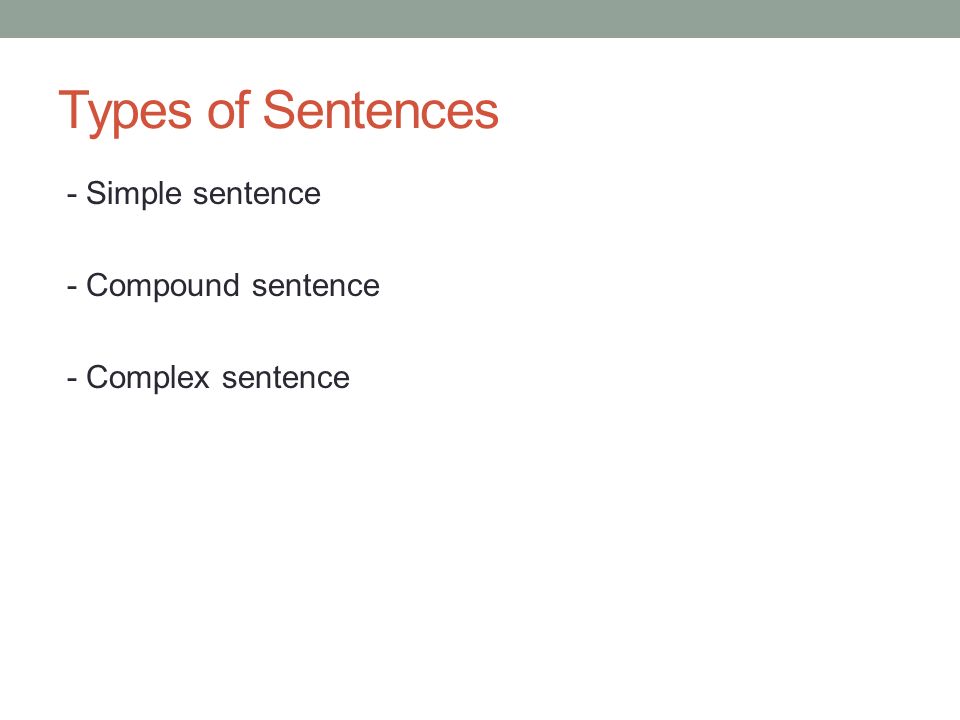 Types of Sentences

- Simple sentence

- Compound sentence

- Complex sentence